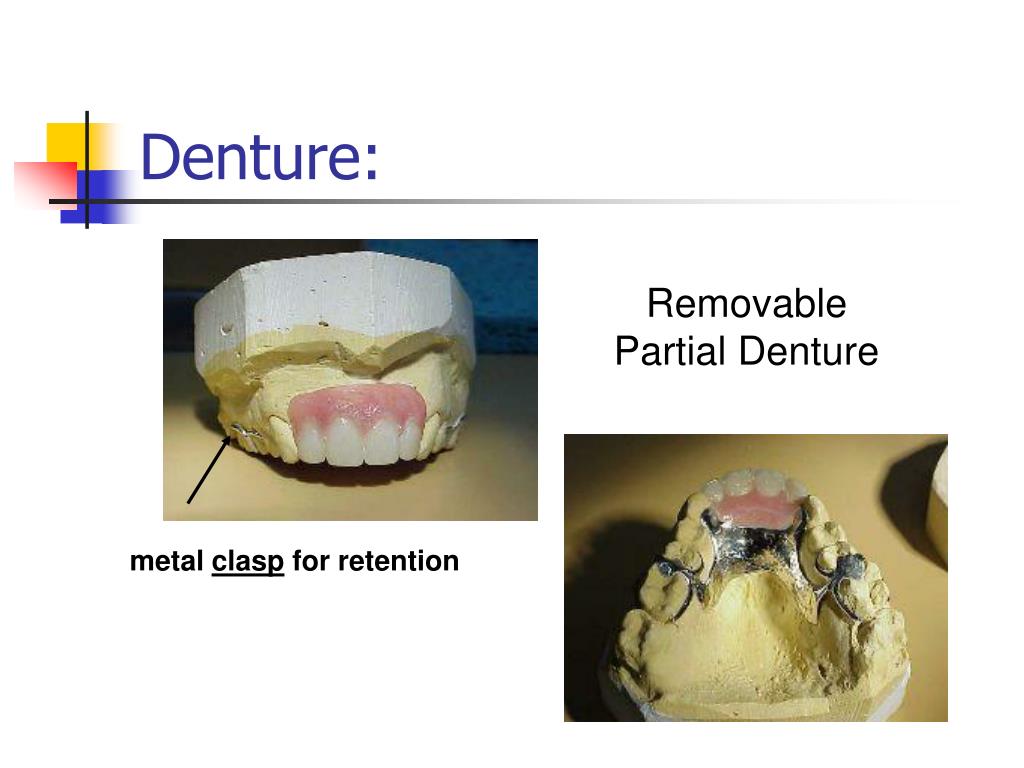 Denture:

Removable Partial Denture

metal clasp for retention